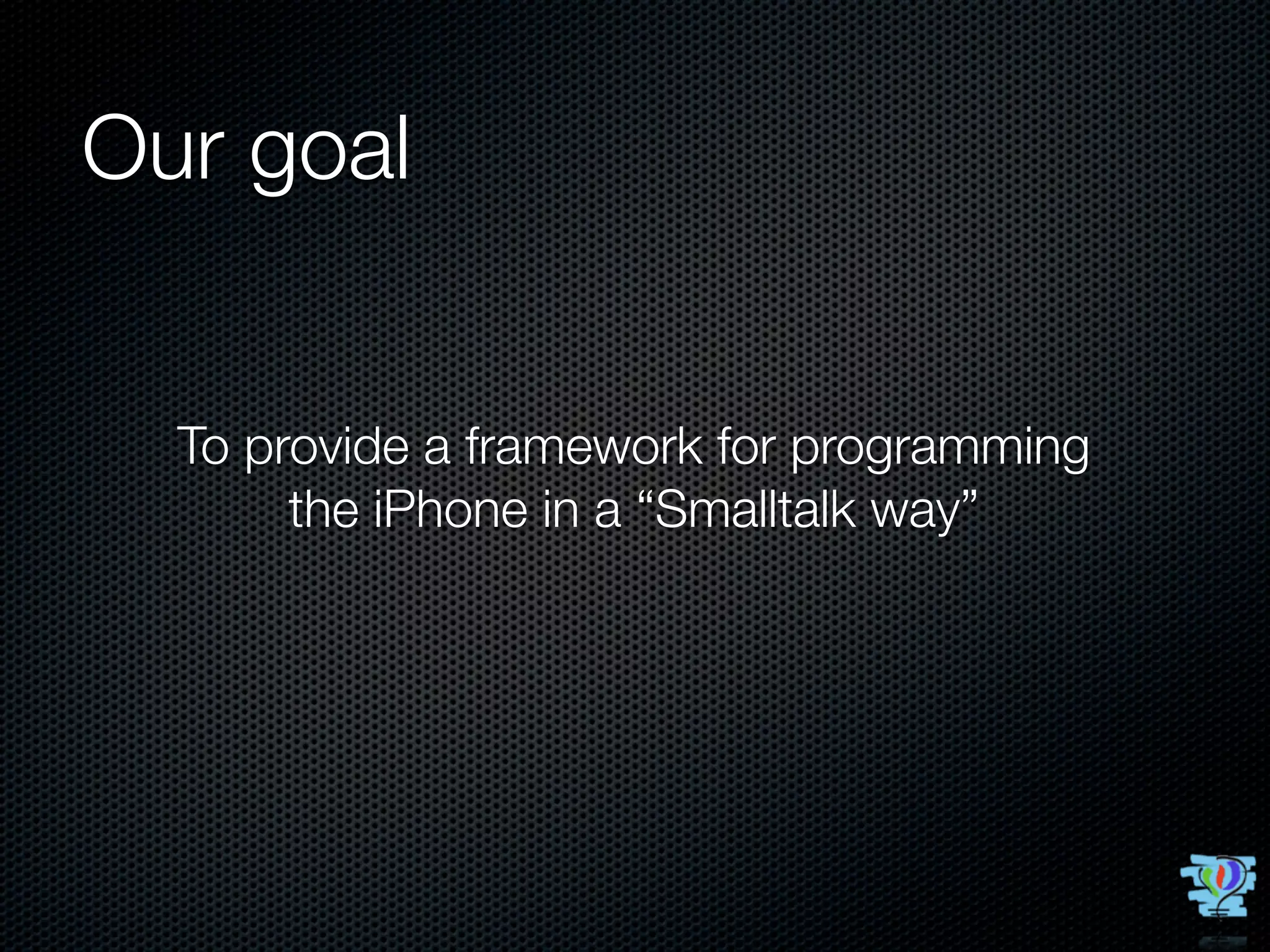 Our goal

To provide a framework for programming the iPhone in a “Smalltalk way”